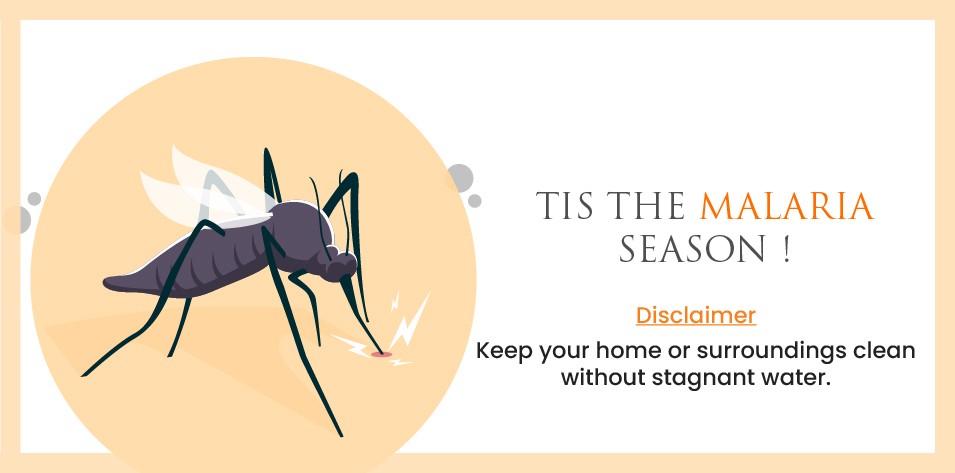 TIS THE MALARIA SEASON !

Disclaimer

Keep your home or surroundings clean without stagnant water.